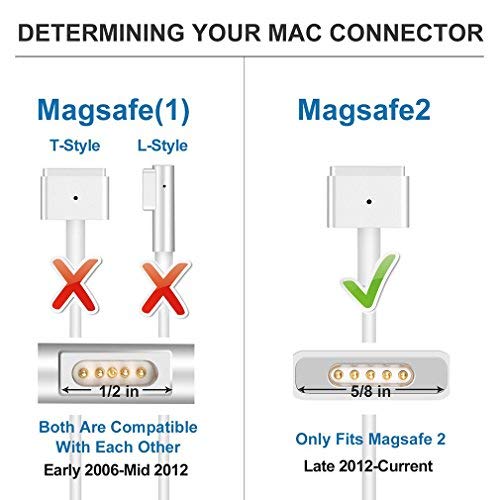 DETERMINING YOUR MAC CONNECTOR

Magsafe(1)

T-Style L-Style

1/2 in

Both Are Compatible With Each Other

Early 2006-Mid 2012

Magsafe2

5/8 in

Only Fits Magsafe 2

Late 2012-Current